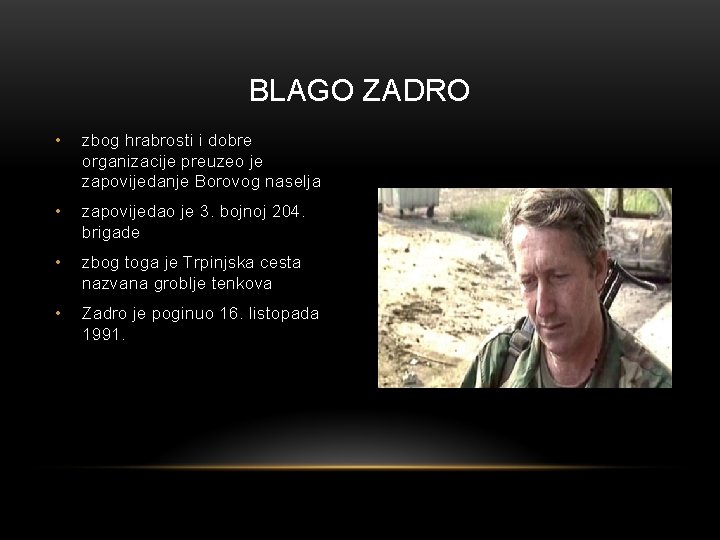 BLAGO ZADRO

• zbog hrabrosti i dobre organizacije preuzeo je zapovijedanje Borovog naselja
• zapovijedao je 3. bojnoj 204. brigade
• zbog toga je Trpinjska cesta nazvana groblje tenkova
• Zadro je poginuo 16. listopada 1991.